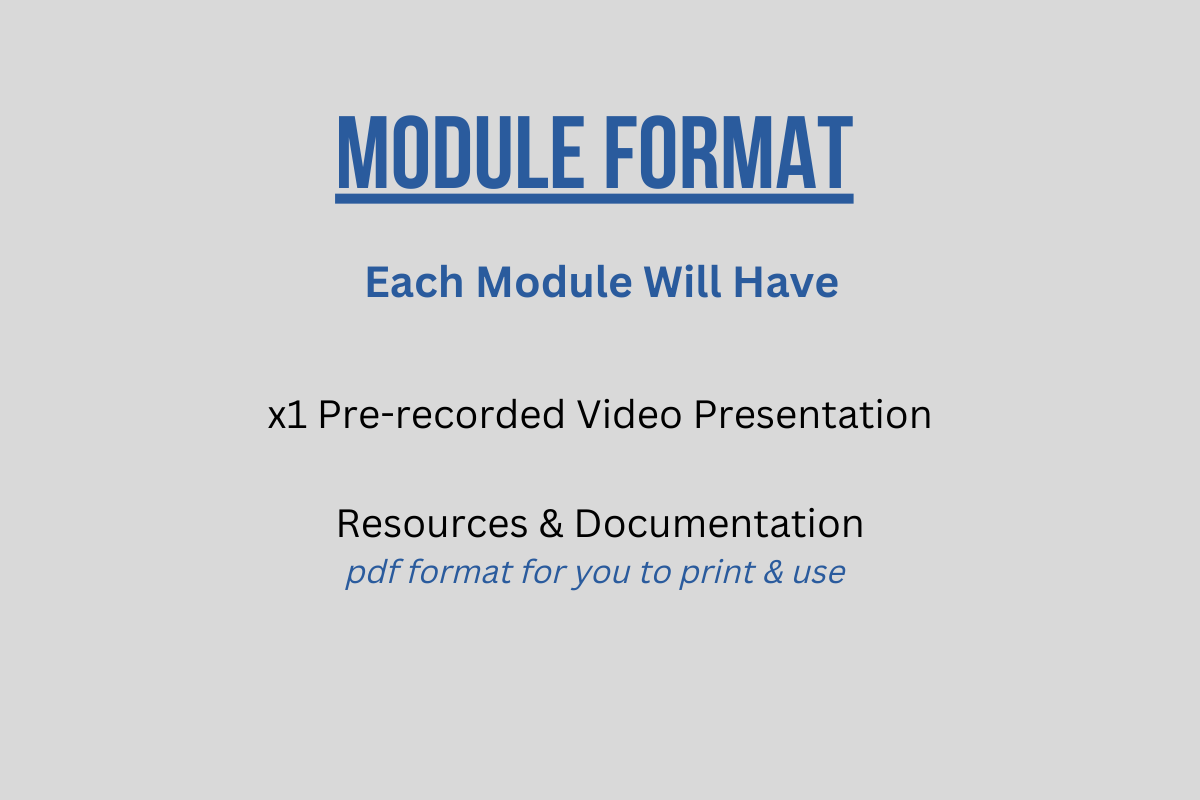 MODULE FORMAT

Each Module Will Have

x1 Pre-recorded Video Presentation

Resources & Documentation
pdf format for you to print & use